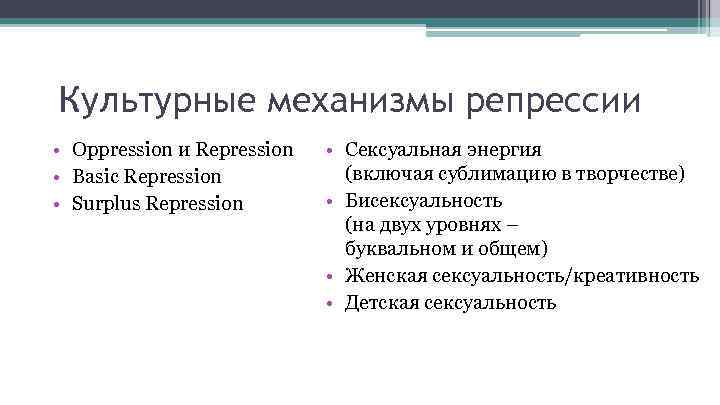 Культурные механизмы репрессии

• Oppression и Repression
• Basic Repression
• Surplus Repression

• Сексуальная энергия (включая сублимацию в творчестве)
• Бисексуальность (на двух уровнях – буквальном и общем)
• Женская сексуальность/креативность
• Детская сексуальность